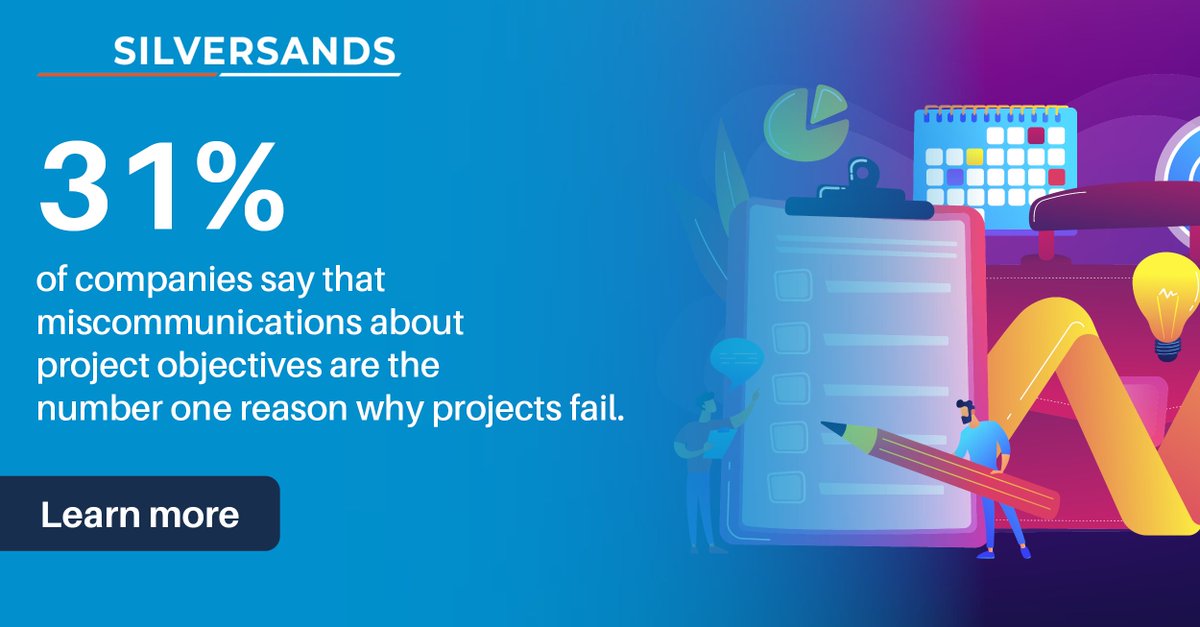 SILVERSANDS

31%

of companies say that miscommunications about project objectives are the number one reason why projects fail.

Learn more